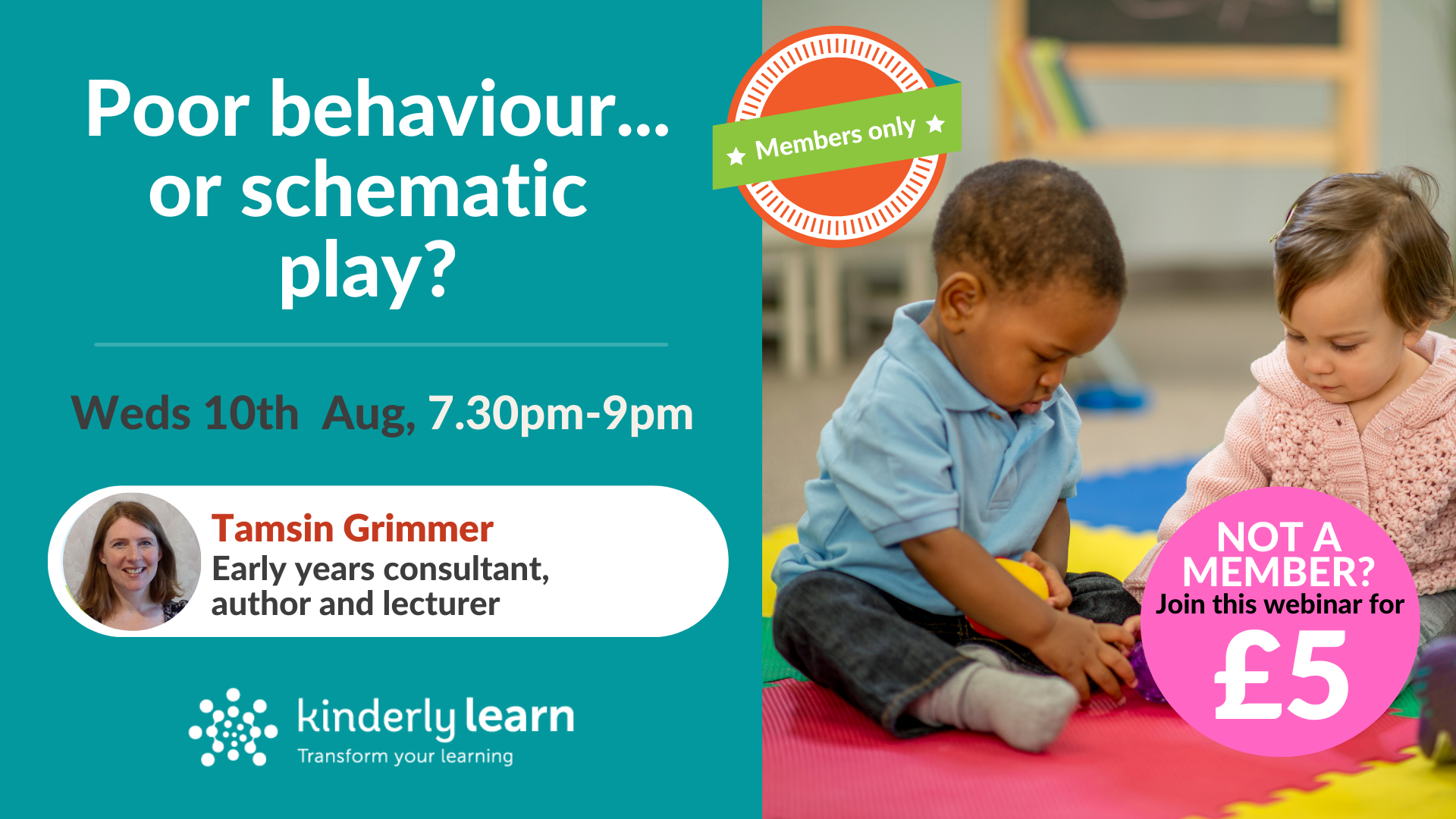 Poor behaviour... or schematic play?

★ Members only ★

Weds 10th Aug, 7.30pm-9pm

Tamsin Grimmer
Early years consultant, author and lecturer

NOT A MEMBER?
Join this webinar for
£5

kinderly learn
Transform your learning